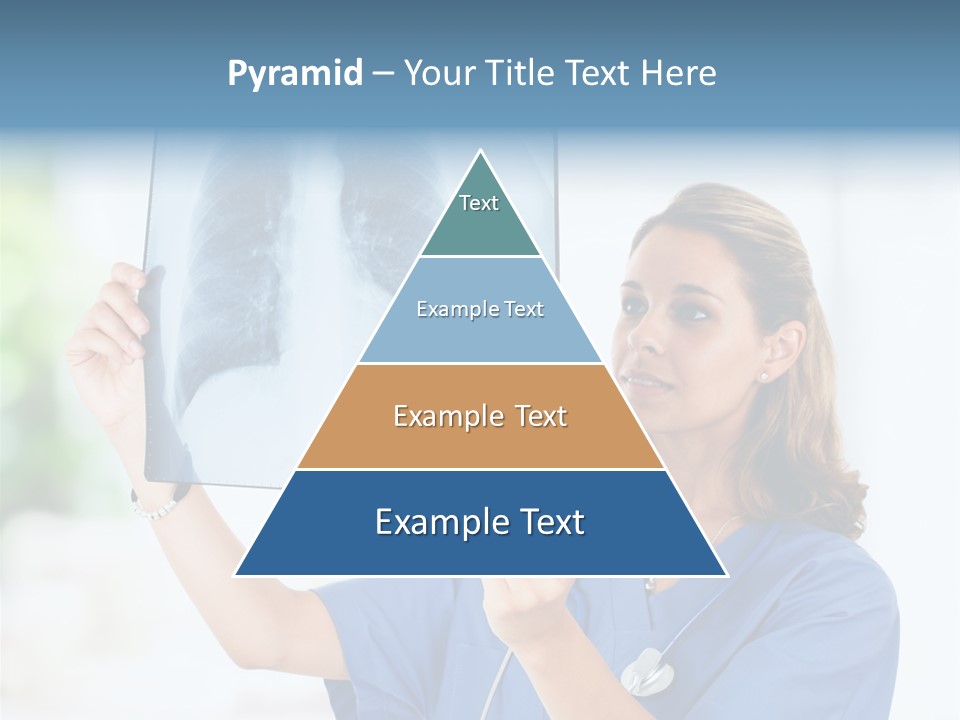 Pyramid – Your Title Text Here

Text

Example Text

Example Text

Example Text